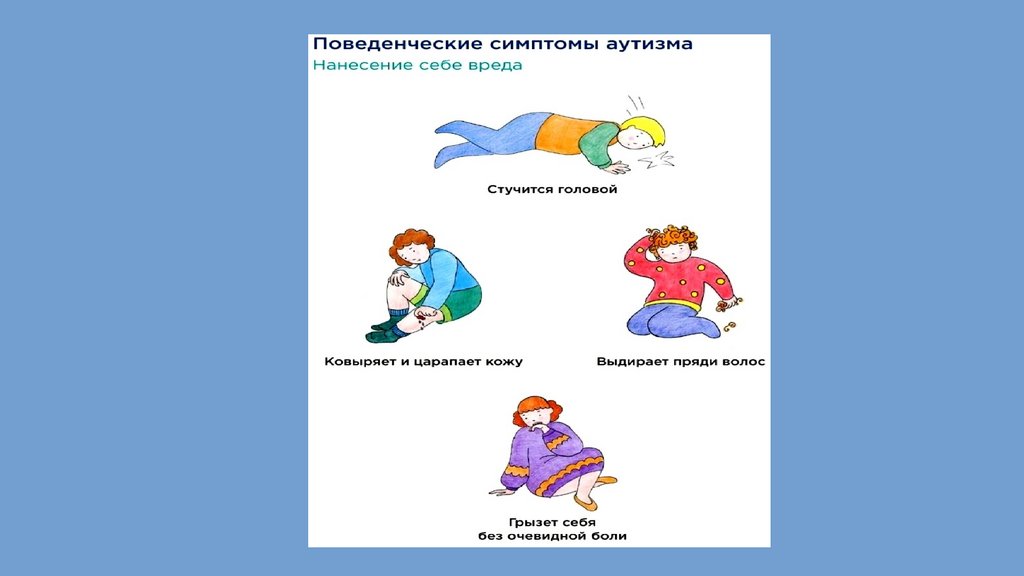 Поведенческие симптомы аутизма
Нанесение себе вреда

Стучится головой

Ковыряет и царапает кожу

Выдирает пряди волос

Грызет себя
без очевидной боли